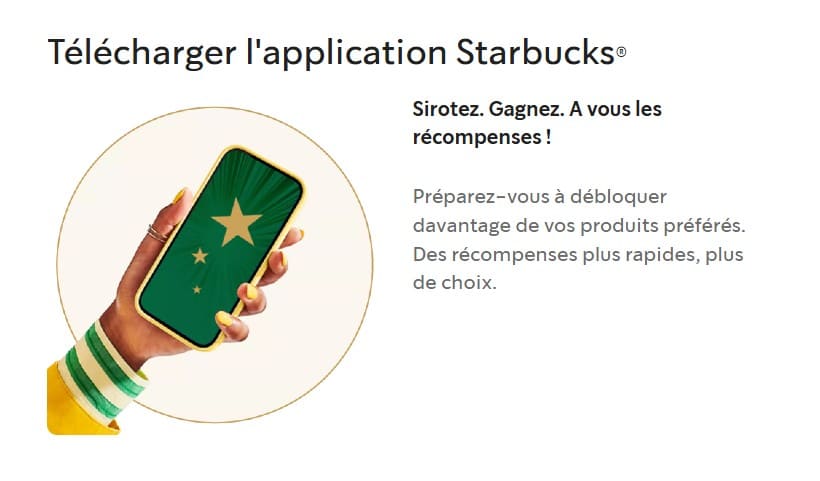 Télécharger l'application Starbucks®

Sirotez. Gagnez. A vous les récompenses !

Préparez-vous à débloquer davantage de vos produits préférés. Des récompenses plus rapides, plus de choix.